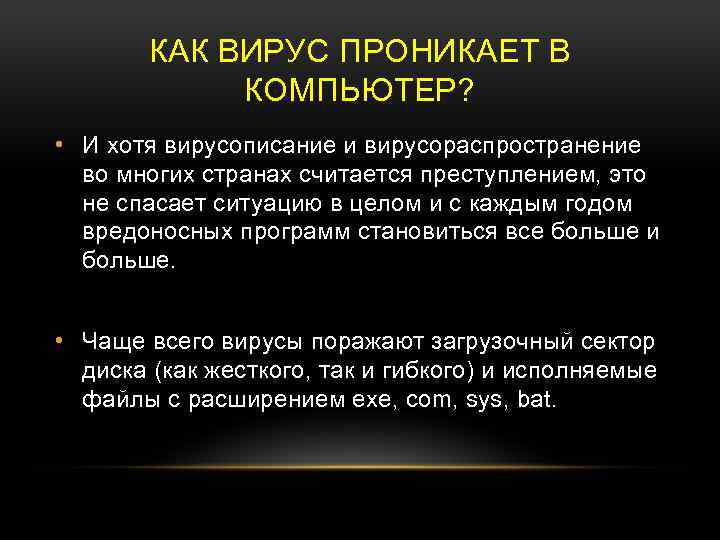 КАК ВИРУС ПРОНИКАЕТ В КОМПЬЮТЕР?

• И хотя вирусописание и вирусораспространение во многих странах считается преступлением, это не спасает ситуацию в целом и с каждым годом вредоносных программ становиться все больше и больше.

• Чаще всего вирусы поражают загрузочный сектор диска (как жесткого, так и гибкого) и исполняемые файлы с расширением exe, com, sys, bat.